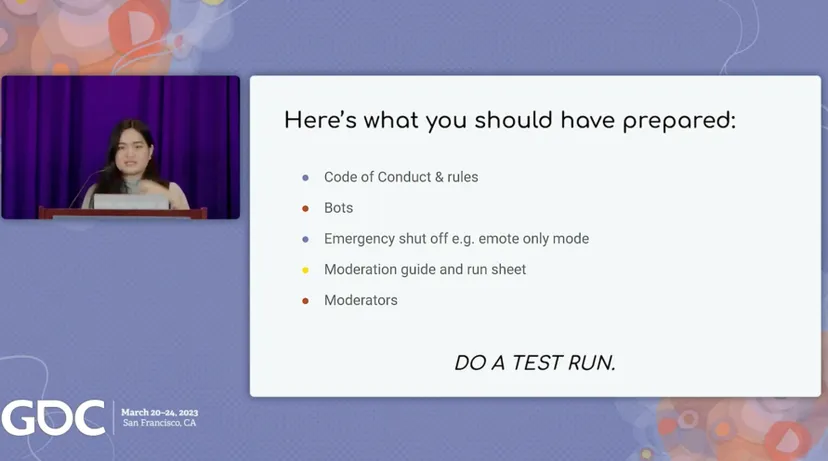 Here's what you should have prepared:

- Code of Conduct & rules
- Bots
- Emergency shut off e.g. emote only mode
- Moderation guide and run sheet
- Moderators

DO A TEST RUN.

GDC March 20–24, 2023 San Francisco, CA